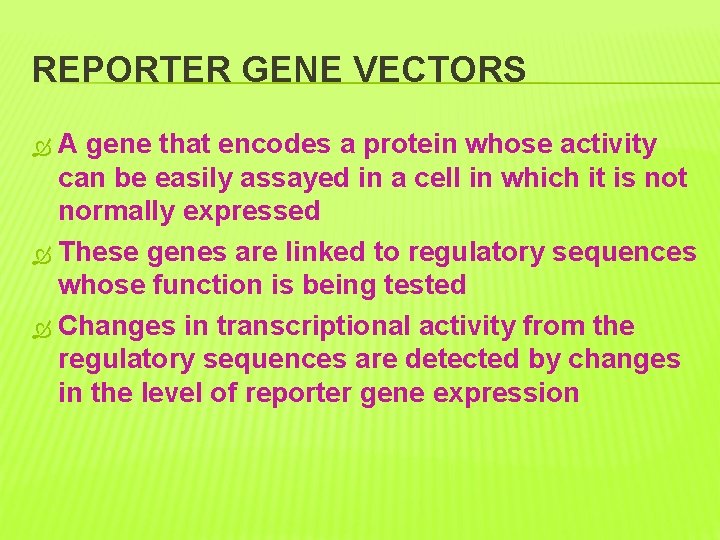 REPORTER GENE VECTORS

A gene that encodes a protein whose activity can be easily assayed in a cell in which it is not normally expressed

These genes are linked to regulatory sequences whose function is being tested

Changes in transcriptional activity from the regulatory sequences are detected by changes in the level of reporter gene expression